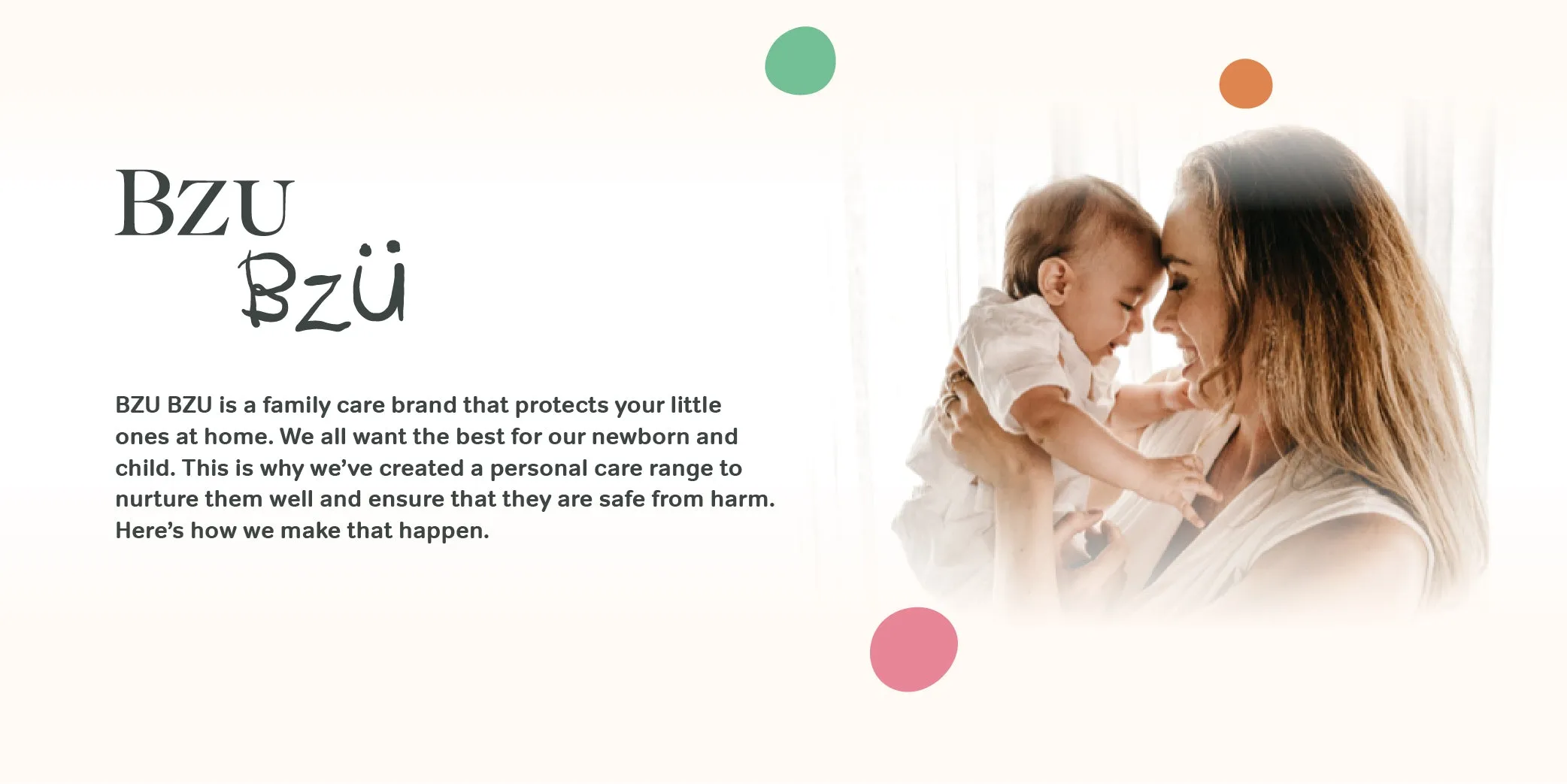 BZU
BZÜ

BZU BZU is a family care brand that protects your little ones at home. We all want the best for our newborn and child. This is why we've created a personal care range to nurture them well and ensure that they are safe from harm. Here's how we make that happen.